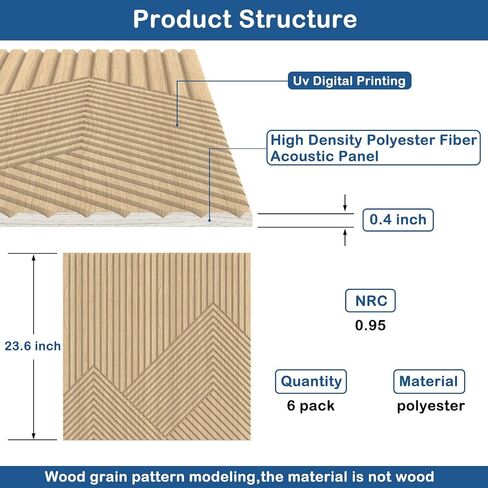 Product Structure

Uv Digital Printing

High Density Polyester Fiber Acoustic Panel

0.4 inch

23.6 inch

NRC
0.95

Quantity
6 pack

Material
polyester

Wood grain pattern modeling,the material is not wood